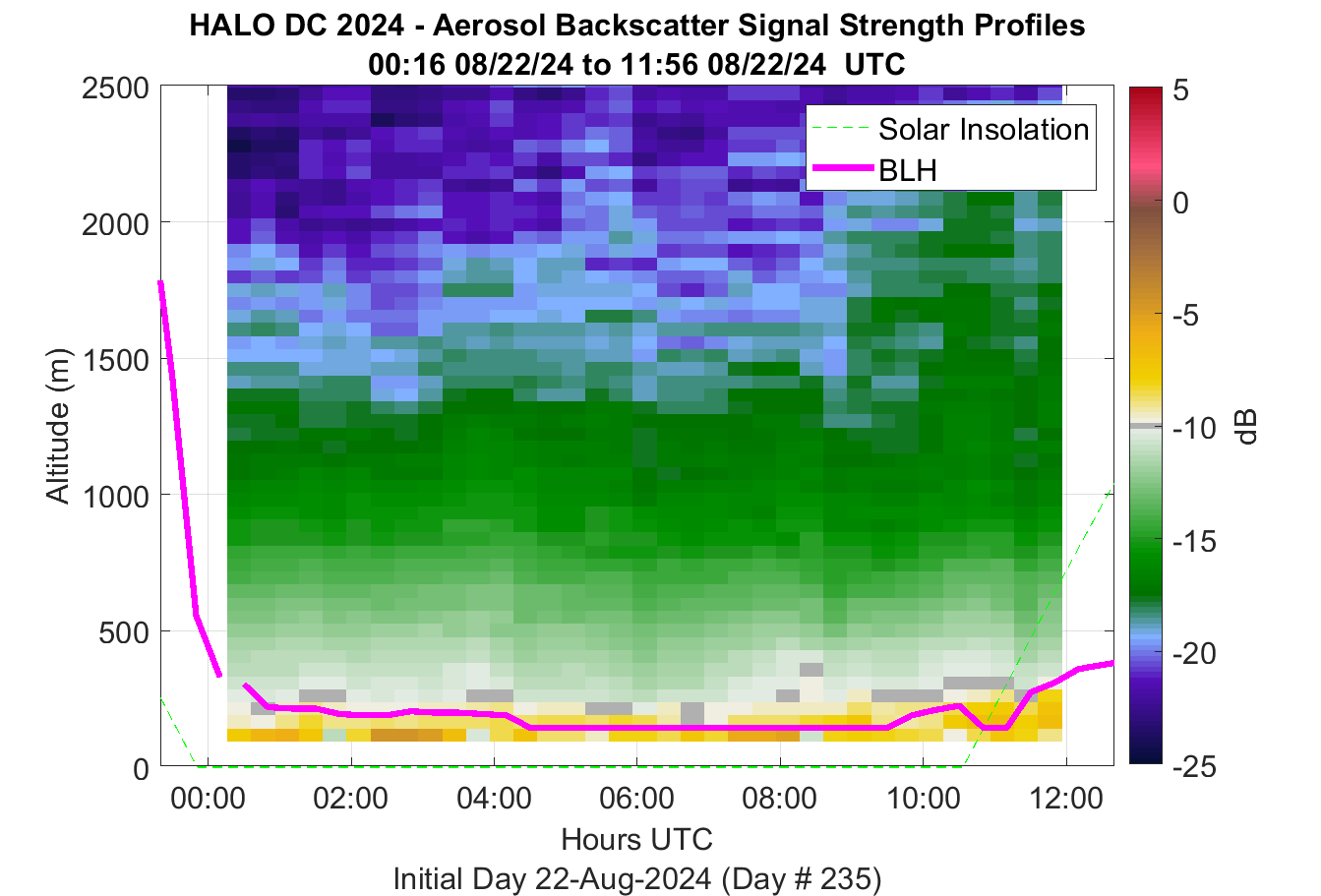 HALO DC 2024 - Aerosol Backscatter Signal Strength Profiles
00:16 08/22/24 to 11:56 08/22/24 UTC

Solar Insolation
BLH

Altitude (m)
2500
2000
1500
1000
500
0

00:00
02:00
04:00
06:00
08:00
10:00
12:00
Hours UTC
Initial Day 22-Aug-2024 (Day # 235)

5
0
-5
-10
-15
-20
-25
dB